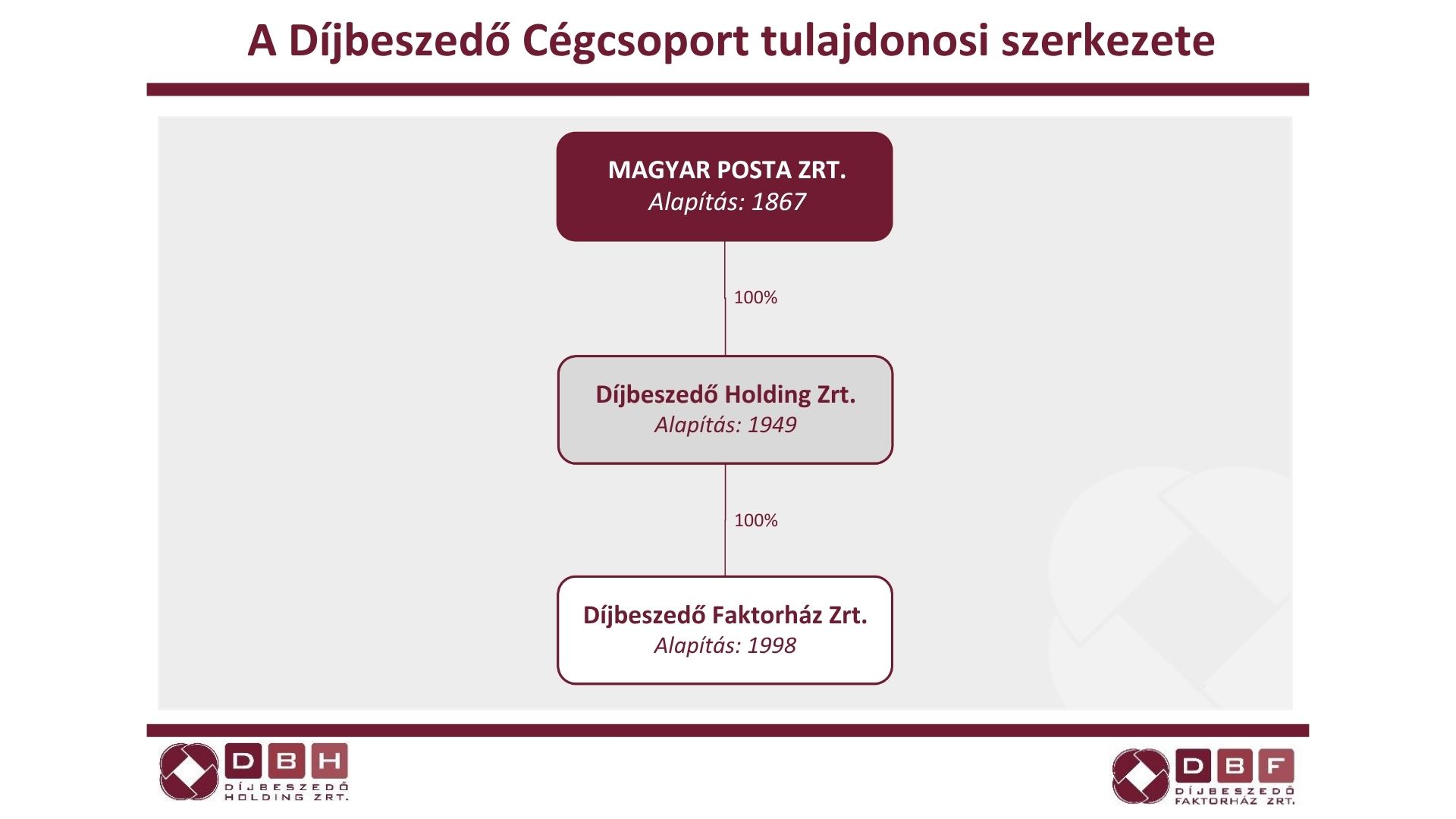 A Díjbeszedő Cégcsoport tulajdonosi szerkezete

MAGYAR POSTA ZRT.
Alapítás: 1867

100%

Díjbeszedő Holding Zrt.
Alapítás: 1949

100%

Díjbeszedő Faktorház Zrt.
Alapítás: 1998

DBH
DÍJBESZEDŐ
HOLDING ZRT.

DBF
DÍJBESZEDŐ
FAKTORHÁZ ZRT.